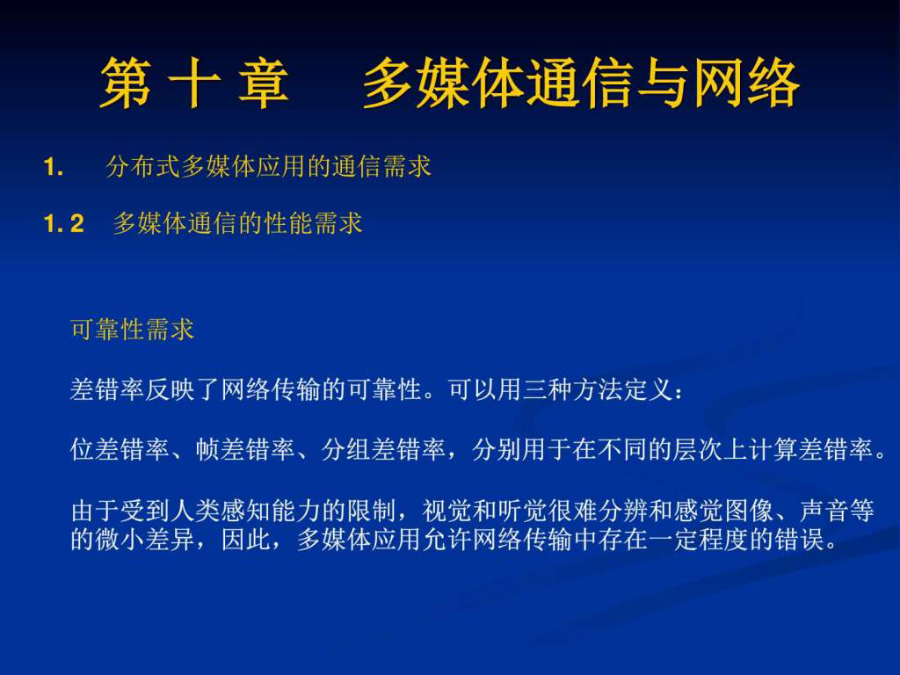 第 十 章　多媒体通信与网络

1.　分布式多媒体应用的通信需求

1. 2　多媒体通信的性能需求

可靠性需求

差错率反映了网络传输的可靠性。可以用三种方法定义：

位差错率、帧差错率、分组差错率，分别用于在不同的层次上计算差错率。

由于受到人类感知能力的限制，视觉和听觉很难分辨和感觉图像、声音等的微小差异，因此，多媒体应用允许网络传输中存在一定程度的错误。